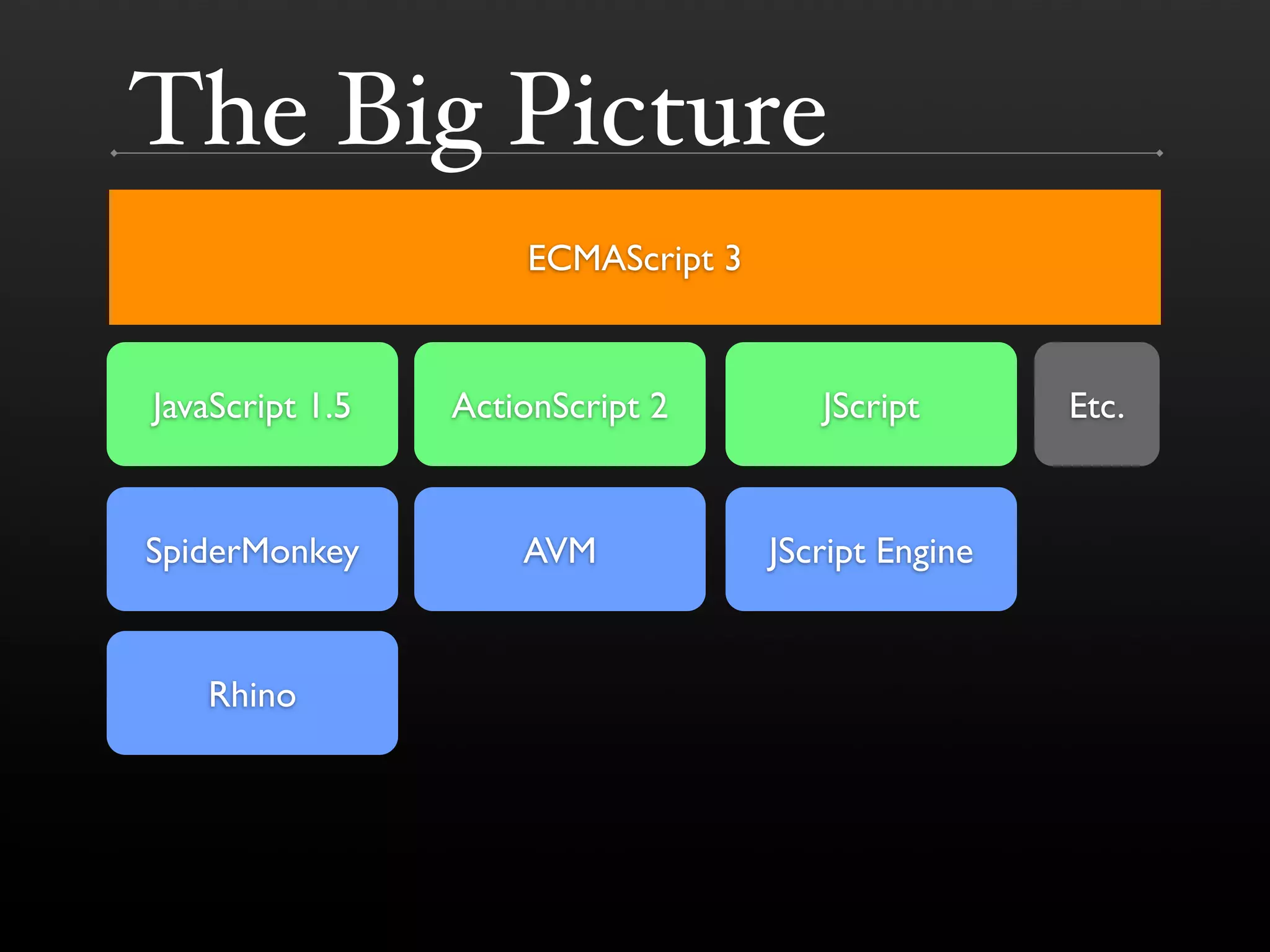 The Big Picture

ECMAScript 3

JavaScript 1.5

ActionScript 2

JScript

Etc.

SpiderMonkey

AVM

JScript Engine

Rhino